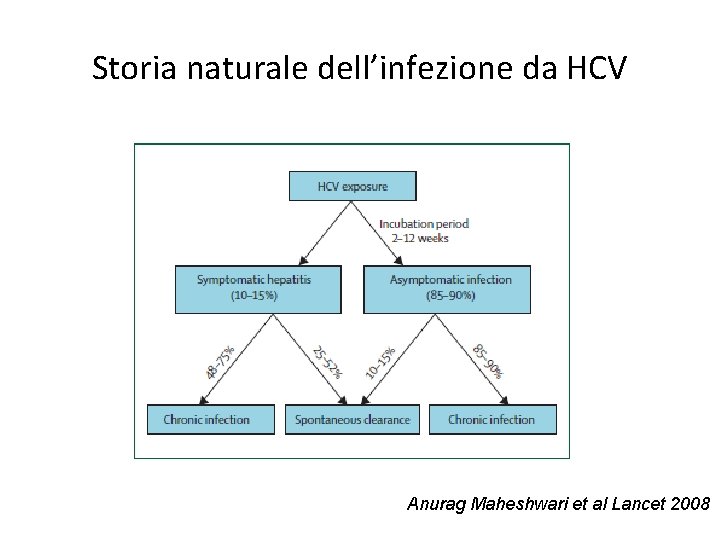 Storia naturale dell'infezione da HCV

HCV exposure

Incubation period 2–12 weeks

Symptomatic hepatitis (10–15%)

Asymptomatic infection (85–90%)

48–75%

25–52%

10–15%

85–90%

Chronic infection

Spontaneous clearance

Chronic infection

Anurag Maheshwari et al Lancet 2008